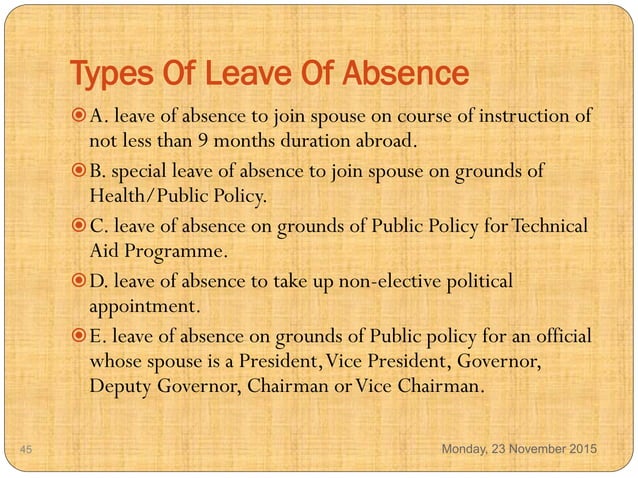 Types Of Leave Of Absence

A. leave of absence to join spouse on course of instruction of not less than 9 months duration abroad.

B. special leave of absence to join spouse on grounds of Health/Public Policy.

C. leave of absence on grounds of Public Policy for Technical Aid Programme.

D. leave of absence to take up non-elective political appointment.

E. leave of absence on grounds of Public policy for an official whose spouse is a President, Vice President, Governor, Deputy Governor, Chairman or Vice Chairman.

45

Monday, 23 November 2015